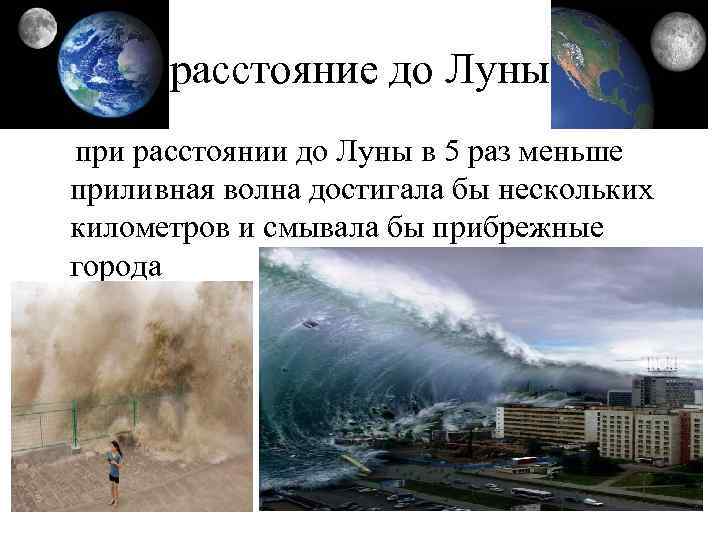 расстояние до Луны

при расстоянии до Луны в 5 раз меньше приливная волна достигала бы нескольких километров и смывала бы прибрежные города